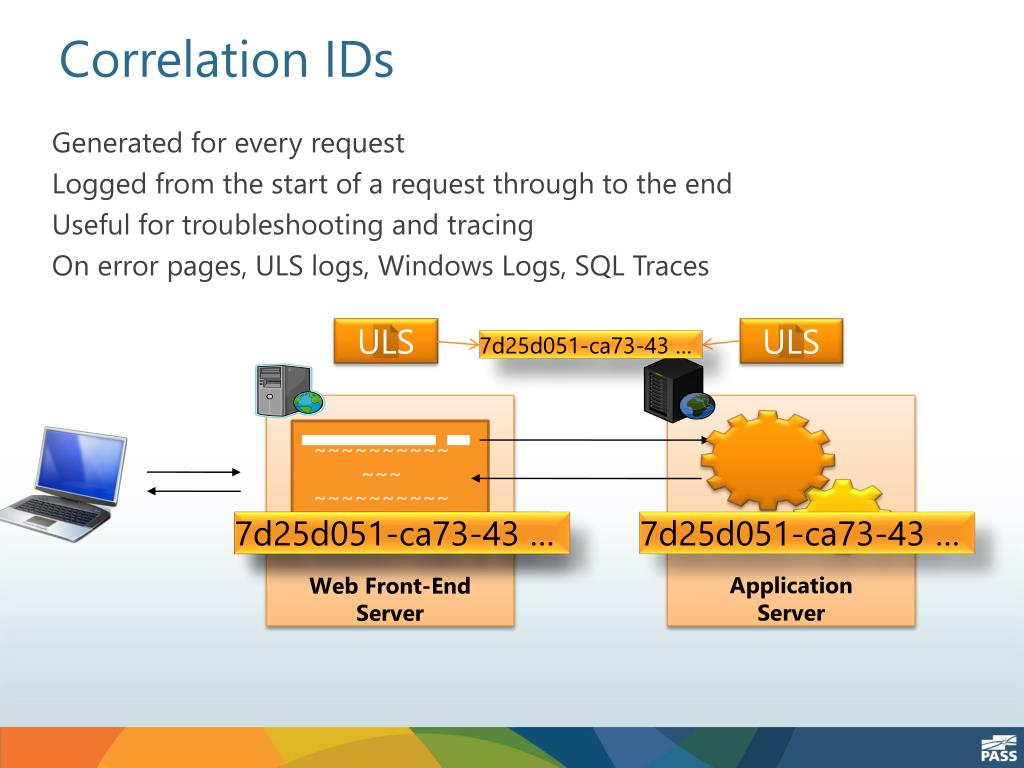 Correlation IDs

Generated for every request
Logged from the start of a request through to the end
Useful for troubleshooting and tracing
On error pages, ULS logs, Windows Logs, SQL Traces

ULS
7d25d051-ca73-43 …
ULS

~~~~~~~~~~
~~~
~~~~~~~~~~

7d25d051-ca73-43 …
7d25d051-ca73-43 …

Web Front-End Server

Application Server

PASS